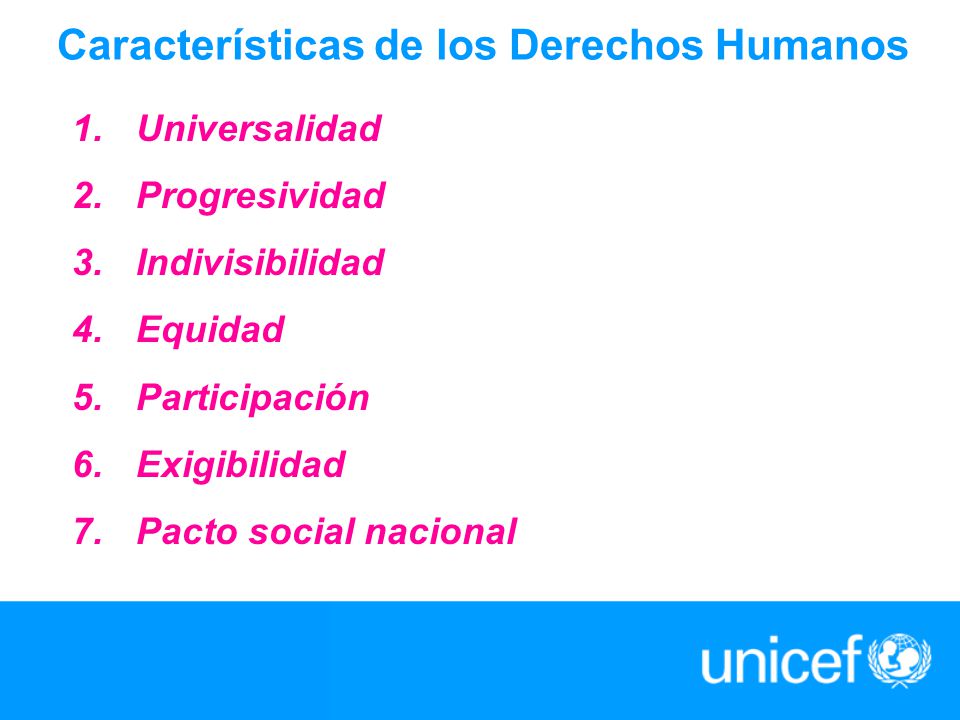 Características de los Derechos Humanos

1. Universalidad
2. Progresividad
3. Indivisibilidad
4. Equidad
5. Participación
6. Exigibilidad
7. Pacto social nacional

unicef